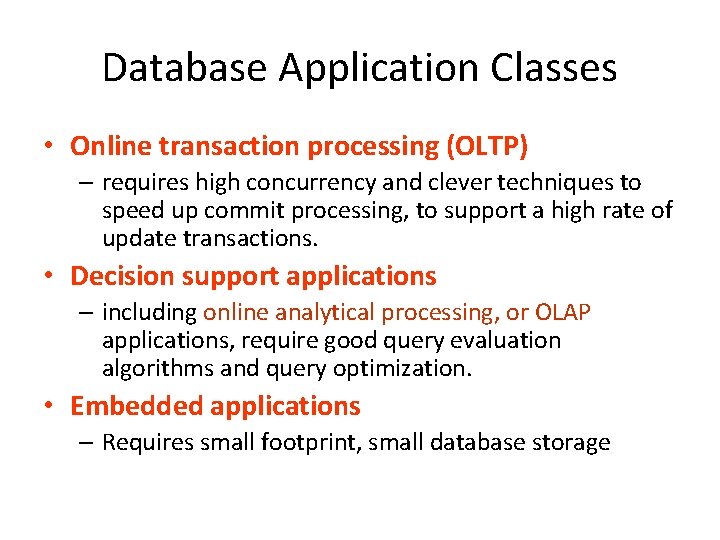 Database Application Classes

• Online transaction processing (OLTP)
  – requires high concurrency and clever techniques to speed up commit processing, to support a high rate of update transactions.
• Decision support applications
  – including online analytical processing, or OLAP applications, require good query evaluation algorithms and query optimization.
• Embedded applications
  – Requires small footprint, small database storage